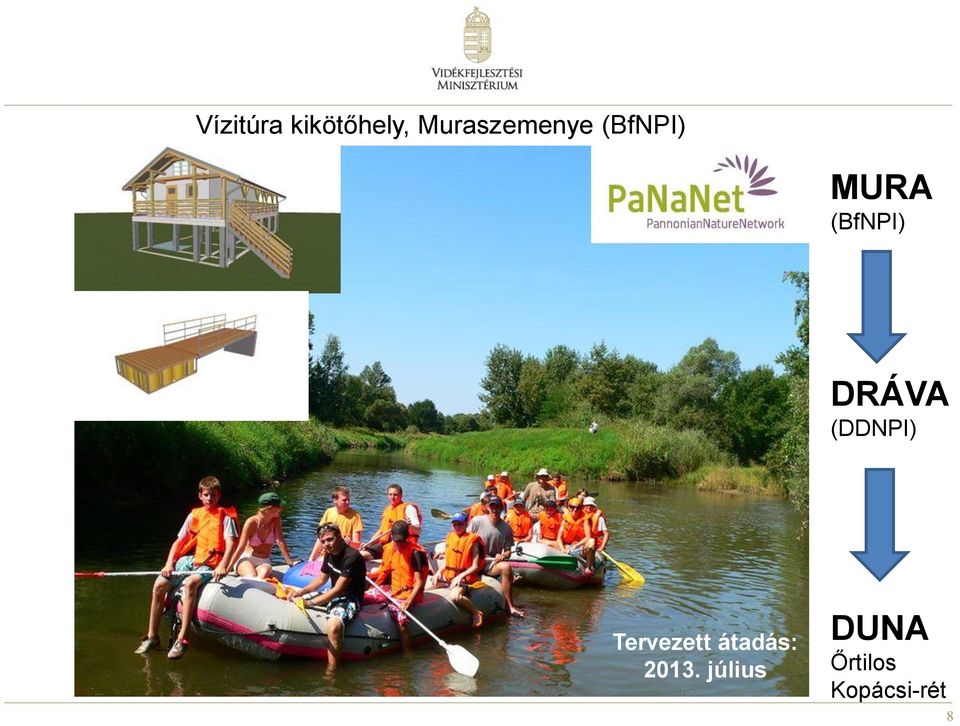 VIDÉKFEJLESZTÉSI MINISZTÉRIUM

Vízitúra kikötőhely, Muraszemenye (BfNPI)

PaNaNet
PannonianNatureNetwork

MURA
(BfNPI)

DRÁVA
(DDNPI)

DUNA
Őrtilos
Kopácsi-rét

Tervezett átadás:
2013. július

8